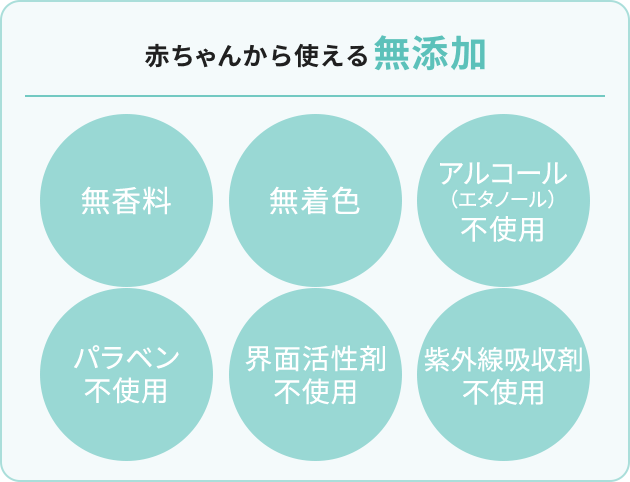 赤ちゃんから使える無添加

無香料

無着色

アルコール
（エタノール）
不使用

パラベン
不使用

界面活性剤
不使用

紫外線吸収剤
不使用